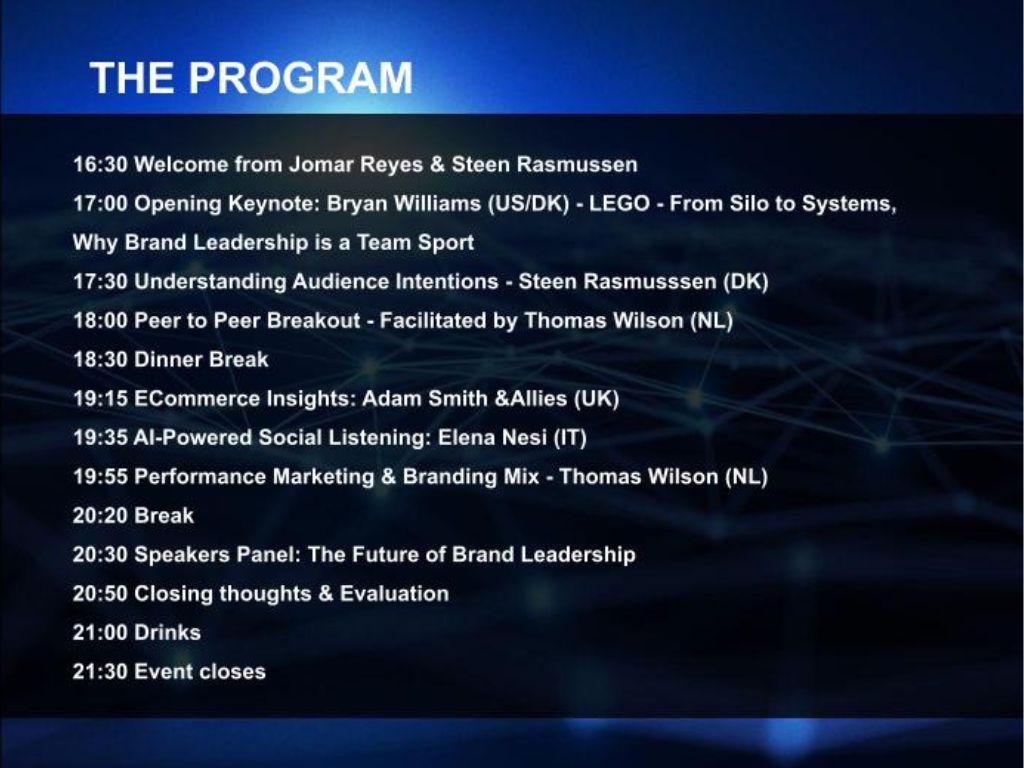 THE PROGRAM

16:30 Welcome from Jomar Reyes & Steen Rasmussen

17:00 Opening Keynote: Bryan Williams (US/DK) - LEGO - From Silo to Systems, Why Brand Leadership is a Team Sport

17:30 Understanding Audience Intentions - Steen Rasmusssen (DK)

18:00 Peer to Peer Breakout - Facilitated by Thomas Wilson (NL)

18:30 Dinner Break

19:15 ECommerce Insights: Adam Smith &Allies (UK)

19:35 AI-Powered Social Listening: Elena Nesi (IT)

19:55 Performance Marketing & Branding Mix - Thomas Wilson (NL)

20:20 Break

20:30 Speakers Panel: The Future of Brand Leadership

20:50 Closing thoughts & Evaluation

21:00 Drinks

21:30 Event closes